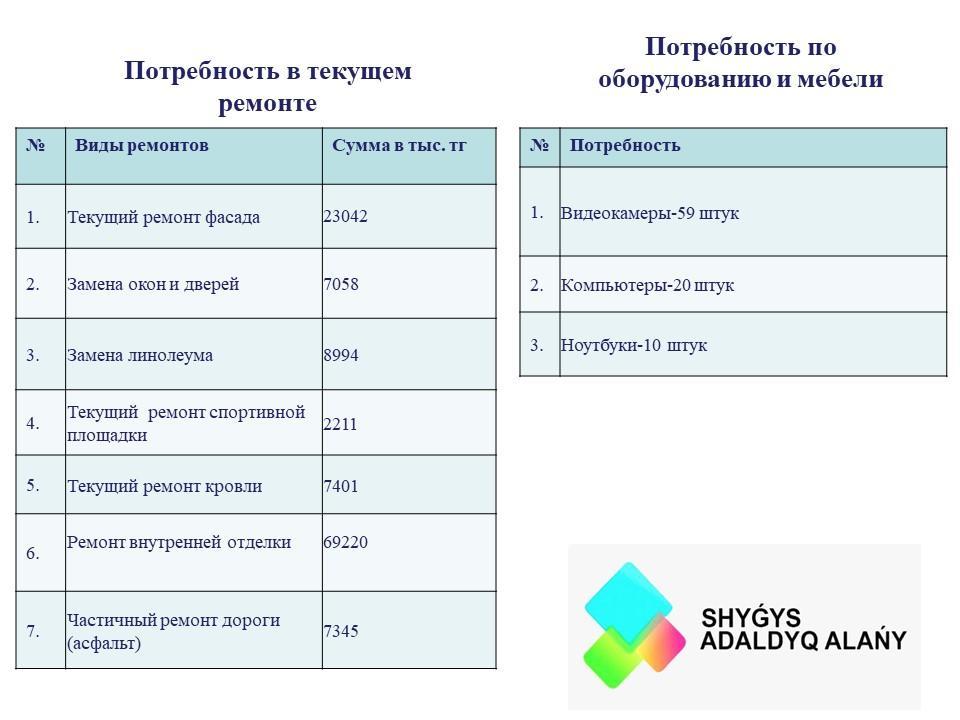 Потребность в текущем ремонте

| № | Виды ремонтов | Сумма в тыс. тг |
|---|---|---|
| 1. | Текущий ремонт фасада | 23042 |
| 2. | Замена окон и дверей | 7058 |
| 3. | Замена линолеума | 8994 |
| 4. | Текущий ремонт спортивной площадки | 2211 |
| 5. | Текущий ремонт кровли | 7401 |
| 6. | Ремонт внутренней отделки | 69220 |
| 7. | Частичный ремонт дороги (асфальт) | 7345 |

Потребность по оборудованию и мебели

| № | Потребность |
|---|---|
| 1. | Видеокамеры-59 штук |
| 2. | Компьютеры-20 штук |
| 3. | Ноутбуки-10 штук |

SHYǴYS ADALDYQ ALAŃY